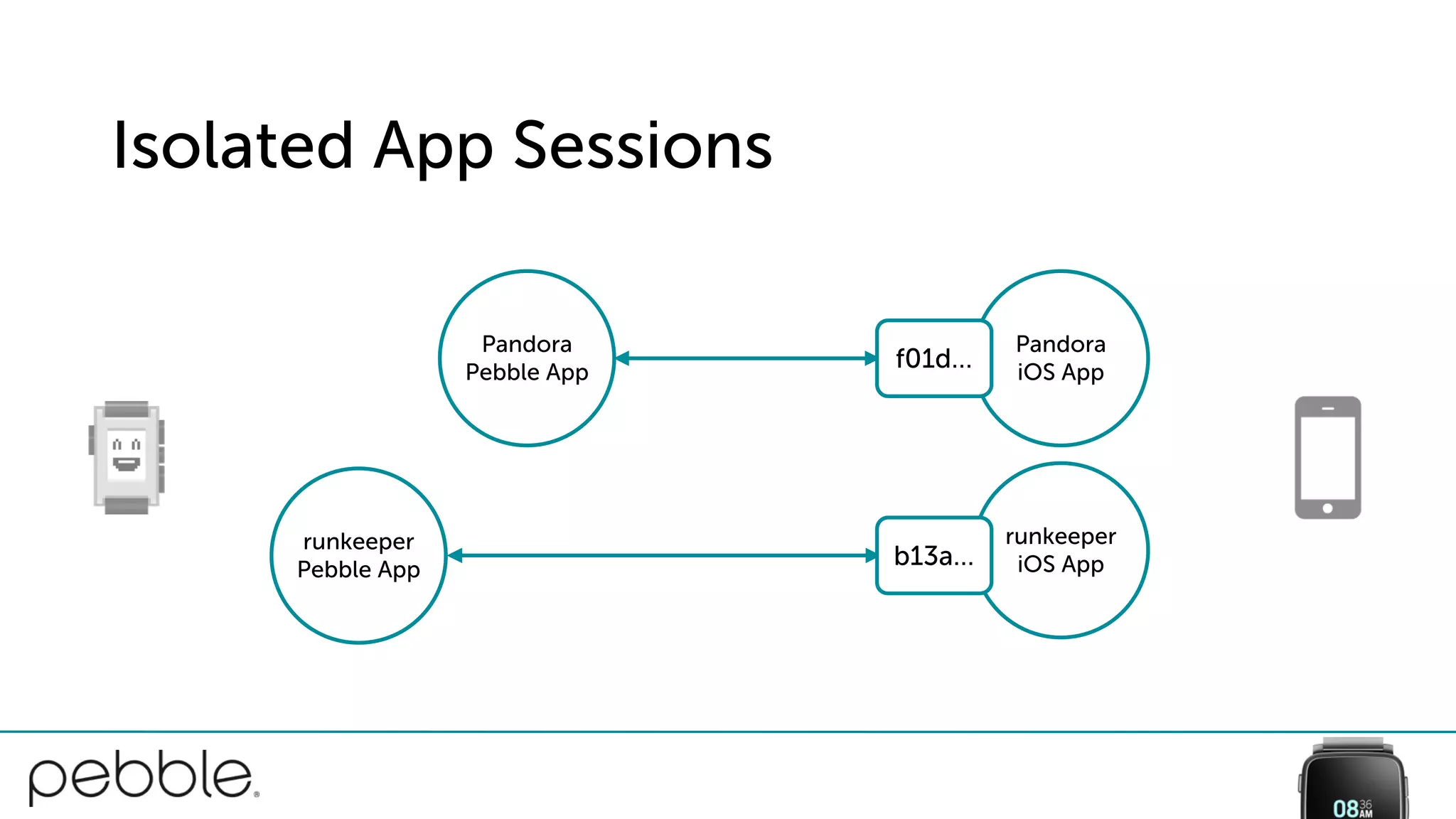 Isolated App Sessions

Pandora Pebble App

f01d...

Pandora iOS App

runkeeper Pebble App

b13a...

runkeeper iOS App

pebble

08 36 AM